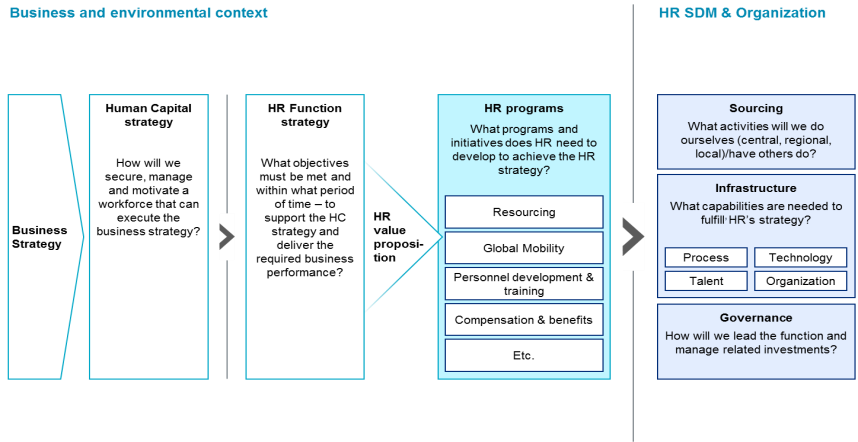 Business and environmental context

HR SDM & Organization

Business Strategy

Human Capital strategy

How will we secure, manage and motivate a workforce that can execute the business strategy?

HR Function strategy

What objectives must be met and within what period of time – to support the HC strategy and deliver the required business performance?

HR value proposition

HR programs

What programs and initiatives does HR need to develop to achieve the HR strategy?

Resourcing

Global Mobility

Personnel development & training

Compensation & benefits

Etc.

Sourcing

What activities will we do ourselves (central, regional, local)/have others do?

Infrastructure

What capabilities are needed to fulfill HR's strategy?

Process

Technology

Talent

Organization

Governance

How will we lead the function and manage related investments?